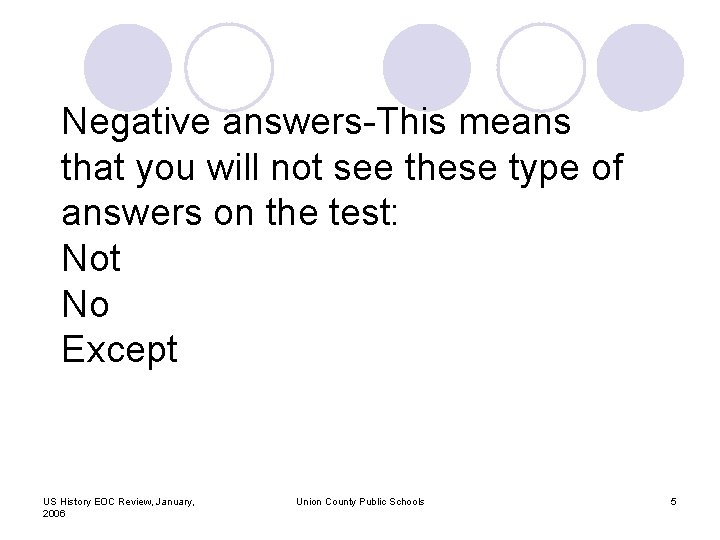 Negative answers-This means that you will not see these type of answers on the test:
Not
No
Except

US History EOC Review, January, 2006

Union County Public Schools

5